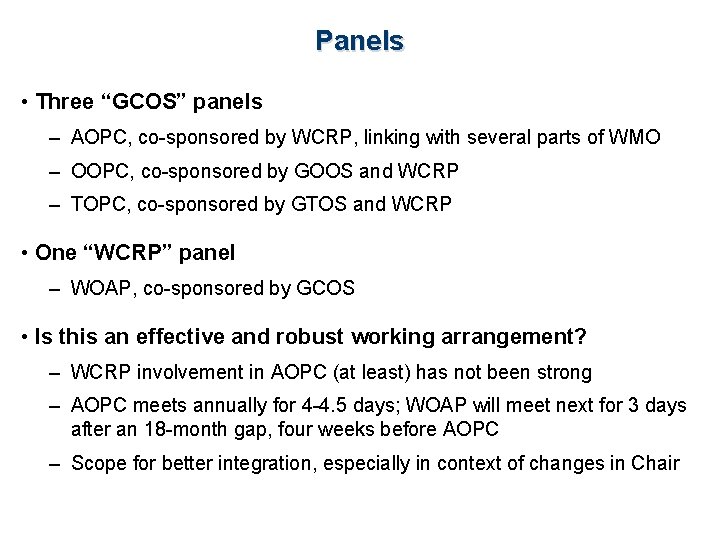 Panels

• Three “GCOS” panels

– AOPC, co-sponsored by WCRP, linking with several parts of WMO

– OOPC, co-sponsored by GOOS and WCRP

– TOPC, co-sponsored by GTOS and WCRP

• One “WCRP” panel

– WOAP, co-sponsored by GCOS

• Is this an effective and robust working arrangement?

– WCRP involvement in AOPC (at least) has not been strong

– AOPC meets annually for 4-4.5 days; WOAP will meet next for 3 days after an 18-month gap, four weeks before AOPC

– Scope for better integration, especially in context of changes in Chair